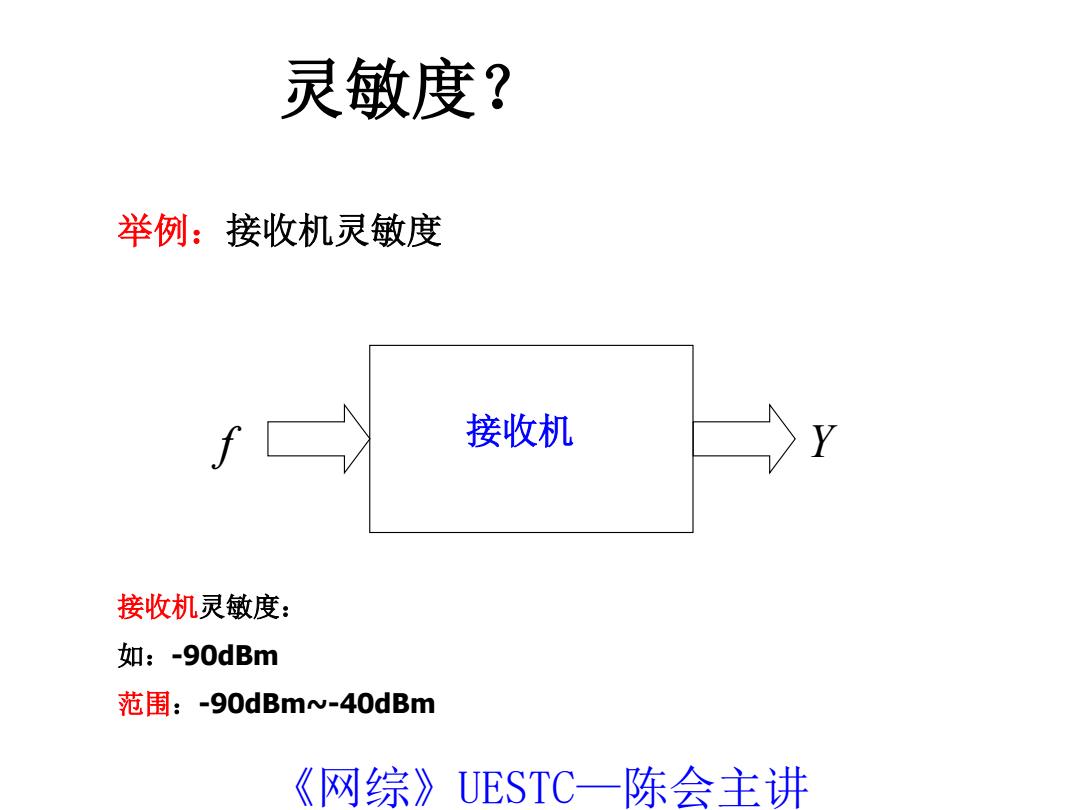 灵敏度?

举例：接收机灵敏度

$f$

接收机

$Y$

接收机灵敏度：

如：-90dBm

范围：-90dBm~-40dBm

《网综》UESTC—陈会主讲